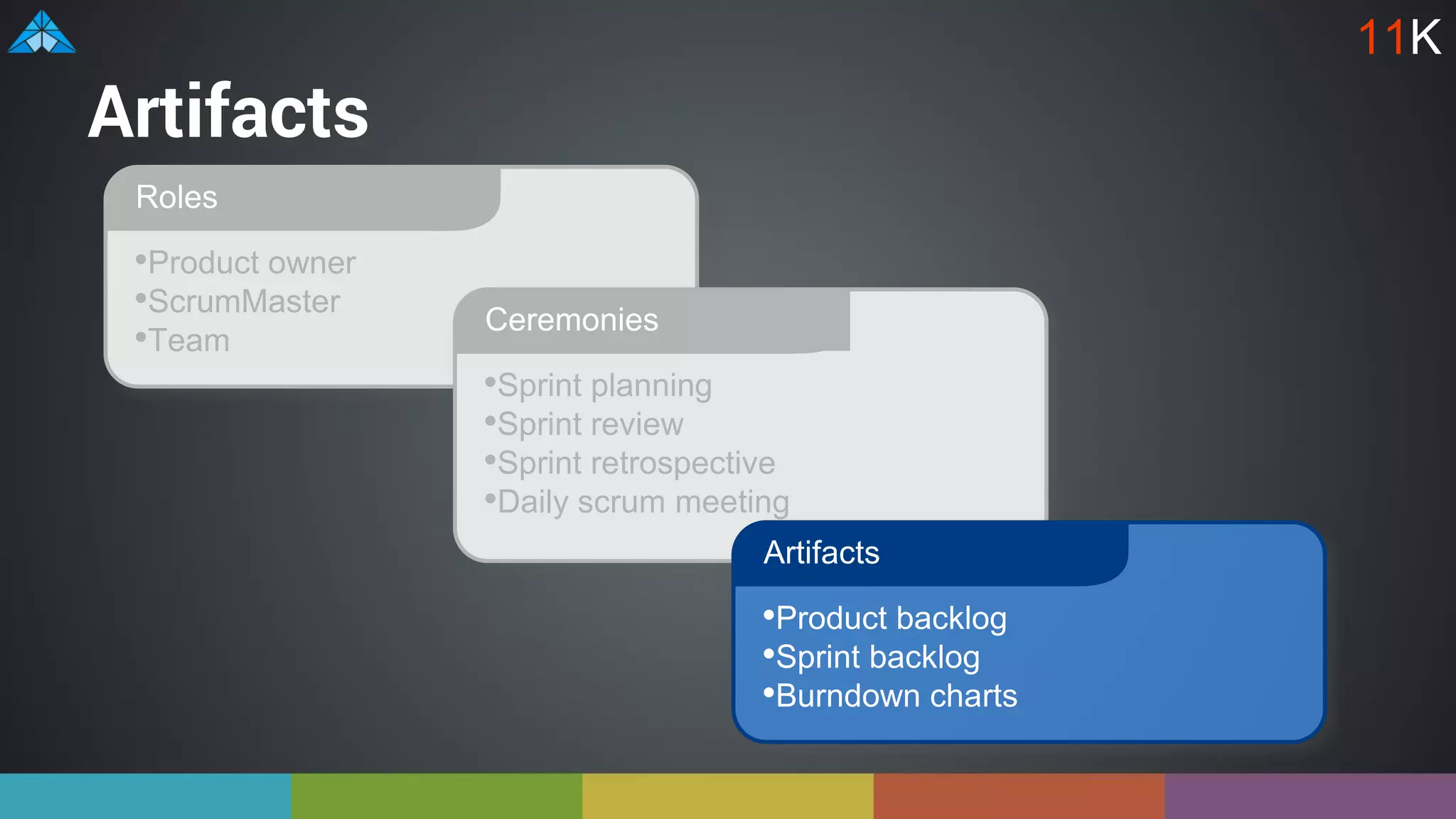 11K

Artifacts

Roles

•Product owner
•ScrumMaster
•Team

Ceremonies

•Sprint planning
•Sprint review
•Sprint retrospective
•Daily scrum meeting

Artifacts

•Product backlog
•Sprint backlog
•Burndown charts